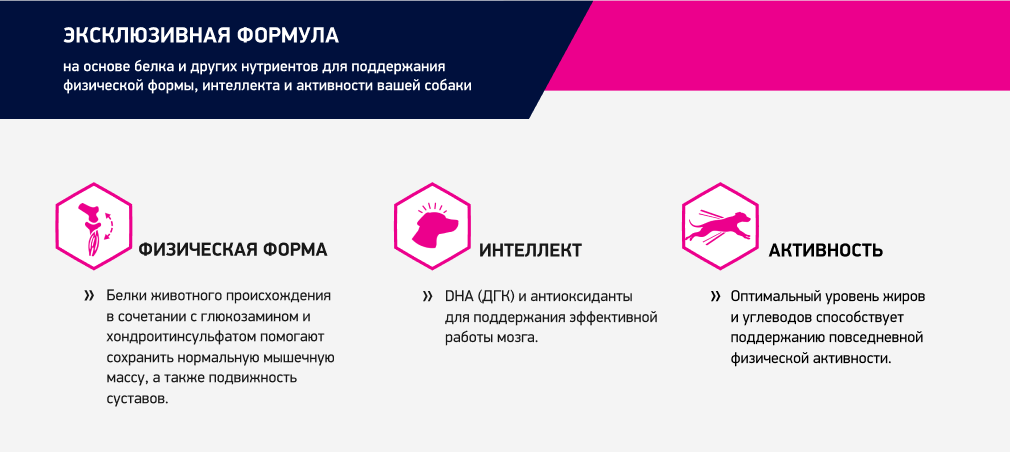 ЭКСКЛЮЗИВНАЯ ФОРМУЛА

на основе белка и других нутриентов для поддержания физической формы, интеллекта и активности вашей собаки

ФИЗИЧЕСКАЯ ФОРМА

» Белки животного происхождения в сочетании с глюкозамином и хондроитинсульфатом помогают сохранить нормальную мышечную массу, а также подвижность суставов.

ИНТЕЛЛЕКТ

» DHA (ДГК) и антиоксиданты для поддержания эффективной работы мозга.

АКТИВНОСТЬ

» Оптимальный уровень жиров и углеводов способствует поддержанию повседневной физической активности.